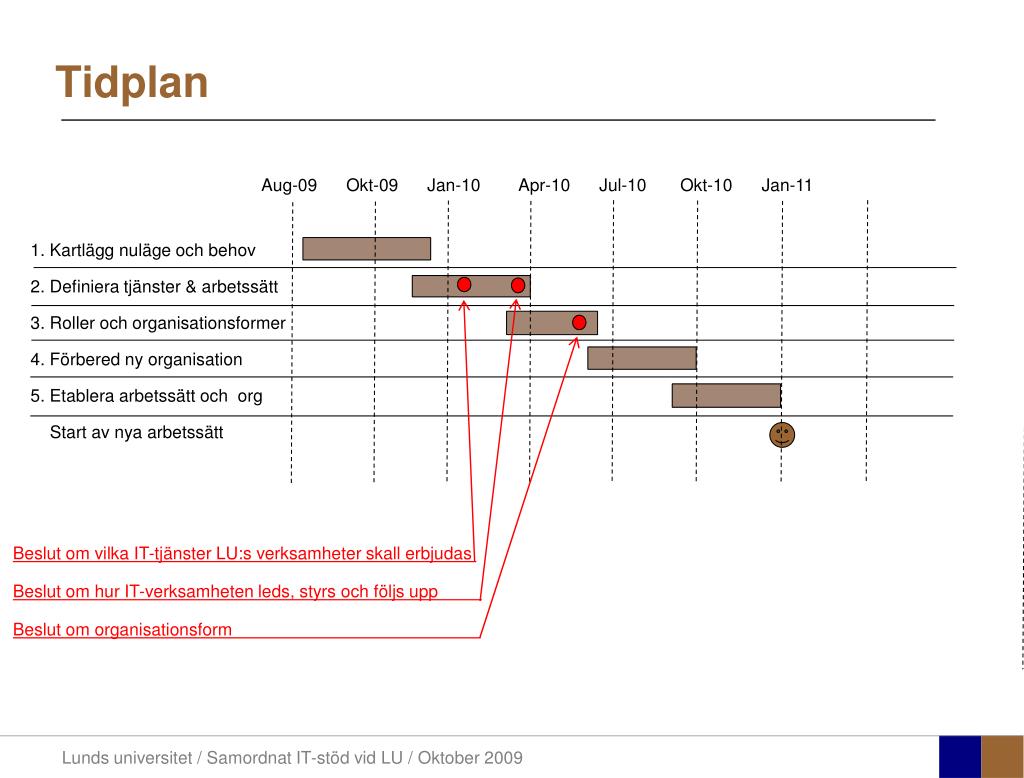 Tidplan

Aug-09 Okt-09 Jan-10 Apr-10 Jul-10 Okt-10 Jan-11

1. Kartlägg nuläge och behov
2. Definiera tjänster & arbetssätt
3. Roller och organisationsformer
4. Förbered ny organisation
5. Etablera arbetssätt och org
Start av nya arbetssätt

Beslut om vilka IT-tjänster LU:s verksamheter skall erbjudas
Beslut om hur IT-verksamheten leds, styrs och följs upp
Beslut om organisationsform

Lunds universitet / Samordnat IT-stöd vid LU / Oktober 2009